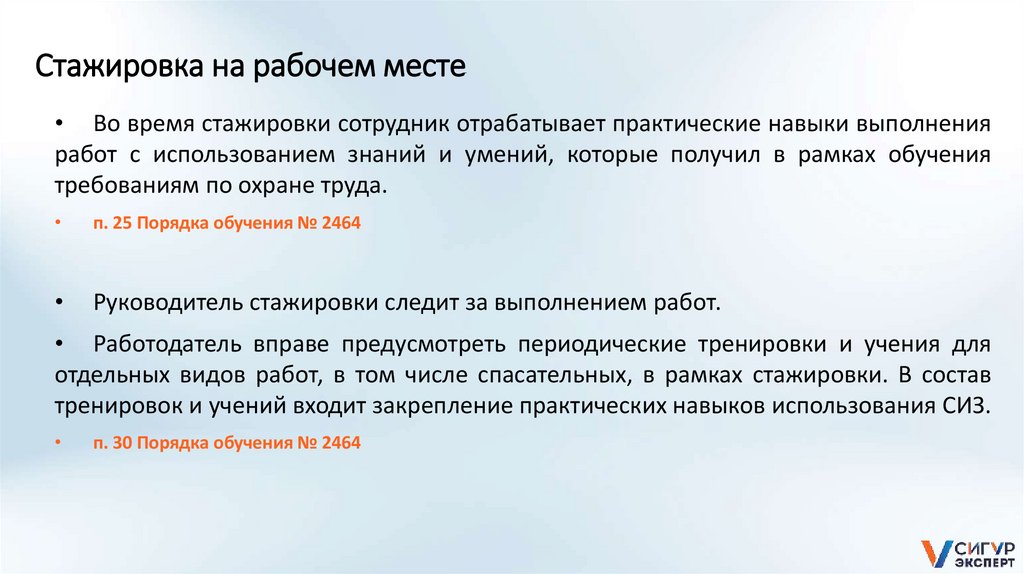 Стажировка на рабочем месте

• Во время стажировки сотрудник отрабатывает практические навыки выполнения работ с использованием знаний и умений, которые получил в рамках обучения требованиям по охране труда.

• п. 25 Порядка обучения № 2464

• Руководитель стажировки следит за выполнением работ.

• Работодатель вправе предусмотреть периодические тренировки и учения для отдельных видов работ, в том числе спасательных, в рамках стажировки. В состав тренировок и учений входит закрепление практических навыков использования СИЗ.

• п. 30 Порядка обучения № 2464

СИГУР ЭКСПЕРТ